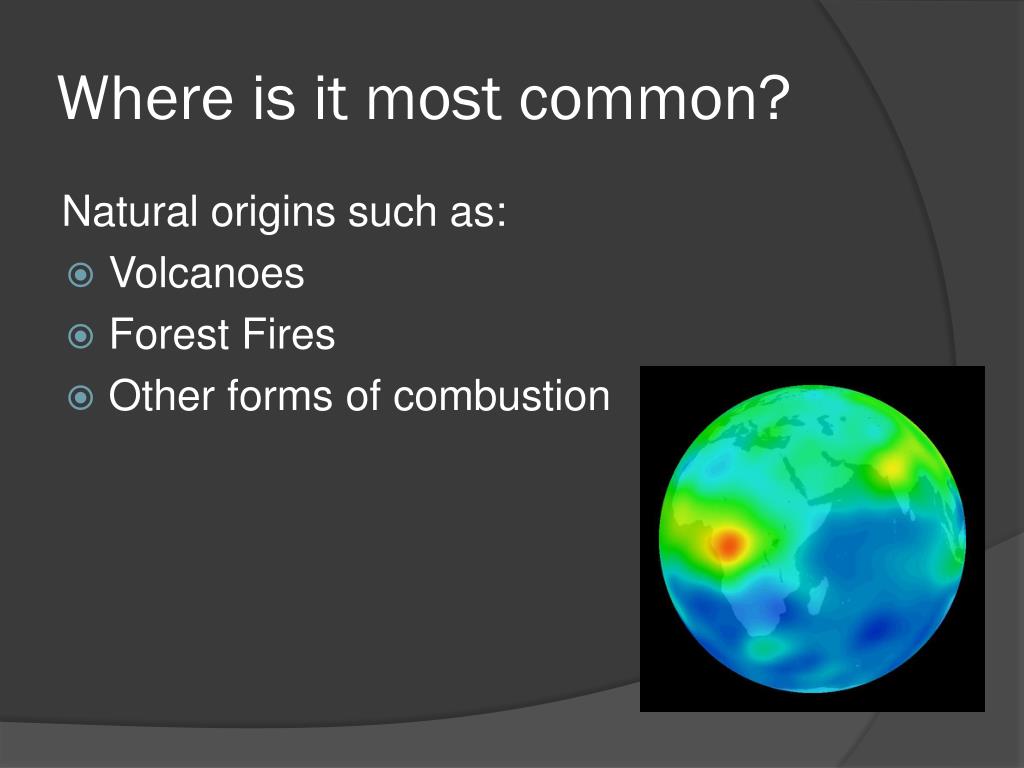 Where is it most common?

Natural origins such as:

Volcanoes
Forest Fires
Other forms of combustion